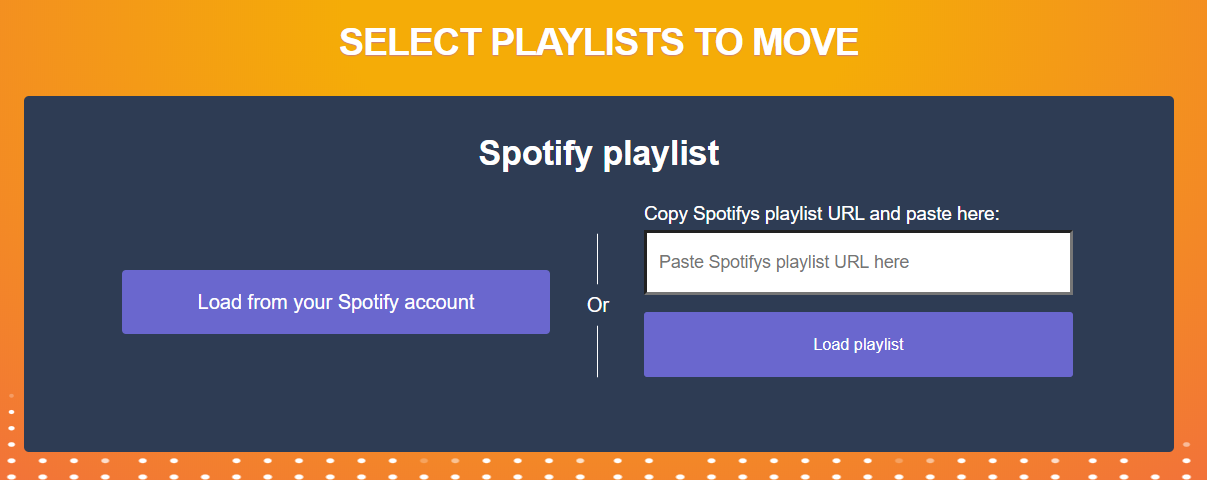 SELECT PLAYLISTS TO MOVE

Spotify playlist

Load from your Spotify account

Or

Copy Spotifys playlist URL and paste here:

Paste Spotifys playlist URL here

Load playlist